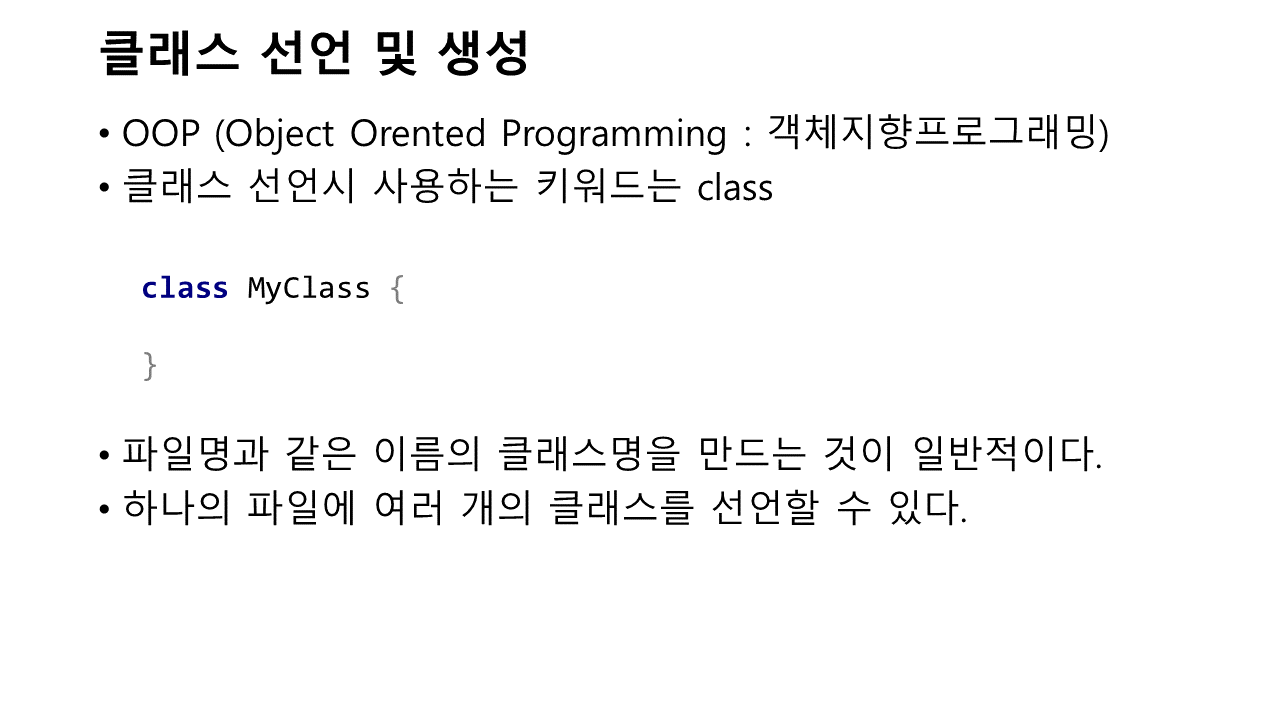 클래스 선언 및 생성

• OOP (Object Orented Programming : 객체지향프로그래밍)
• 클래스 선언시 사용하는 키워드는 class

class MyClass {

}

• 파일명과 같은 이름의 클래스명을 만드는 것이 일반적이다.
• 하나의 파일에 여러 개의 클래스를 선언할 수 있다.